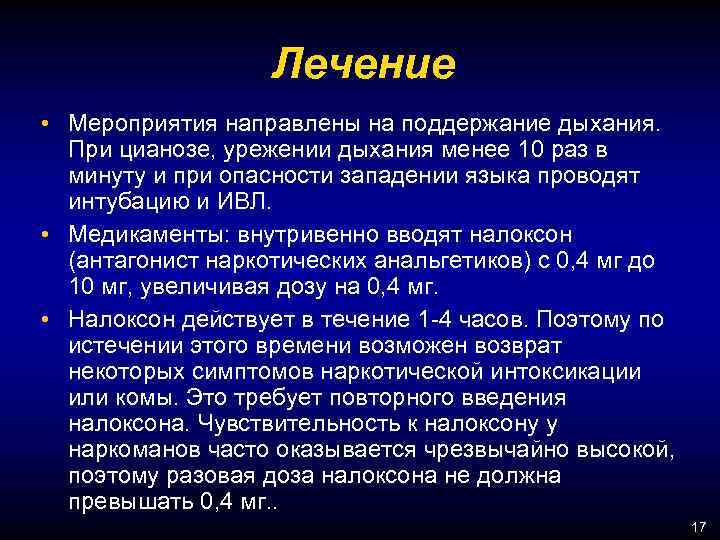 Лечение

• Мероприятия направлены на поддержание дыхания. При цианозе, урежении дыхания менее 10 раз в минуту и при опасности западении языка проводят интубацию и ИВЛ.

• Медикаменты: внутривенно вводят налоксон (антагонист наркотических анальгетиков) с 0,4 мг до 10 мг, увеличивая дозу на 0,4 мг.

• Налоксон действует в течение 1-4 часов. Поэтому по истечении этого времени возможен возврат некоторых симптомов наркотической интоксикации или комы. Это требует повторного введения налоксона. Чувствительность к налоксону у наркоманов часто оказывается чрезвычайно высокой, поэтому разовая доза налоксона не должна превышать 0,4 мг..

17